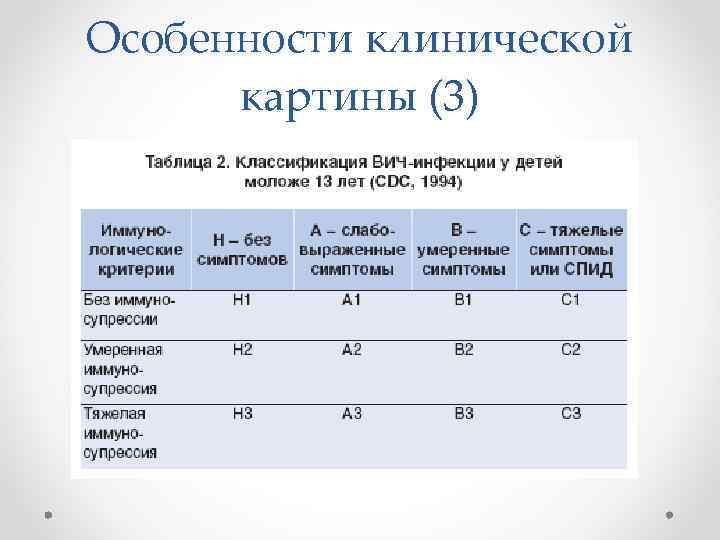 Особенности клинической картины (3)

Таблица 2. Классификация ВИЧ-инфекции у детей моложе 13 лет (CDC, 1994)

| Иммунологические критерии | Н – без симптомов | А – слабовыраженные симптомы | В – умеренные симптомы | С – тяжелые симптомы или СПИД |
|---|---|---|---|---|
| Без иммуносупрессии | Н1 | А1 | В1 | С1 |
| Умеренная иммуносупрессия | Н2 | А2 | В2 | С2 |
| Тяжелая иммуносупрессия | Н3 | А3 | В3 | С3 |